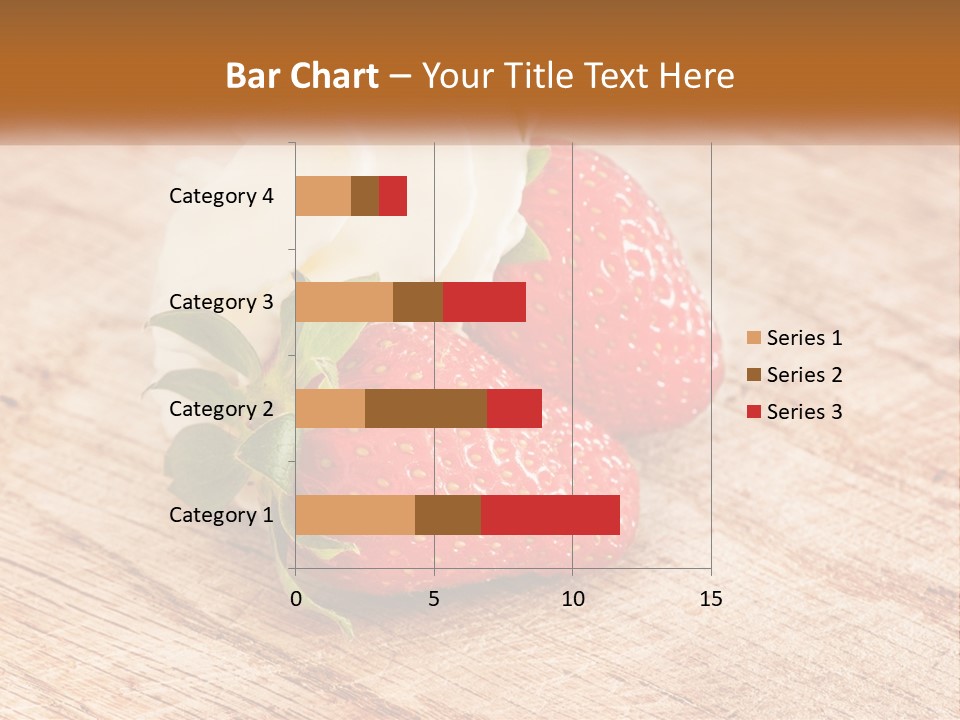 Bar Chart – Your Title Text Here

Category 4
Category 3
Category 2
Category 1

0 5 10 15

Series 1
Series 2
Series 3